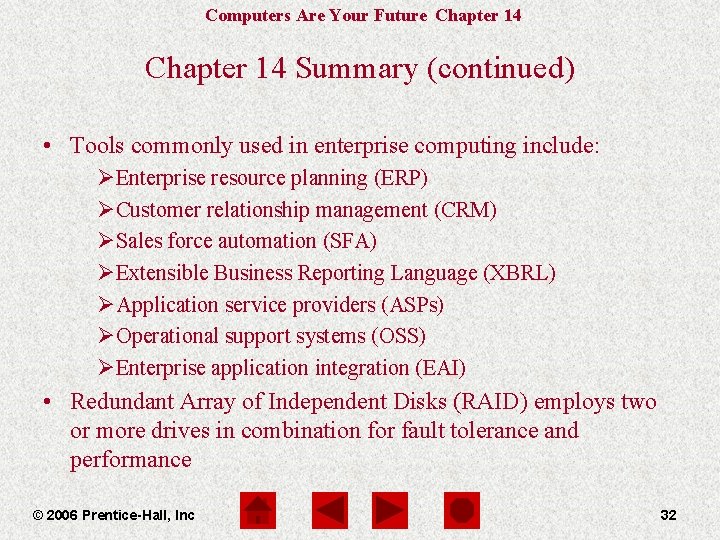 Computers Are Your Future Chapter 14

Chapter 14 Summary (continued)

• Tools commonly used in enterprise computing include:
➢Enterprise resource planning (ERP)
➢Customer relationship management (CRM)
➢Sales force automation (SFA)
➢Extensible Business Reporting Language (XBRL)
➢Application service providers (ASPs)
➢Operational support systems (OSS)
➢Enterprise application integration (EAI)
• Redundant Array of Independent Disks (RAID) employs two or more drives in combination for fault tolerance and performance

© 2006 Prentice-Hall, Inc

32